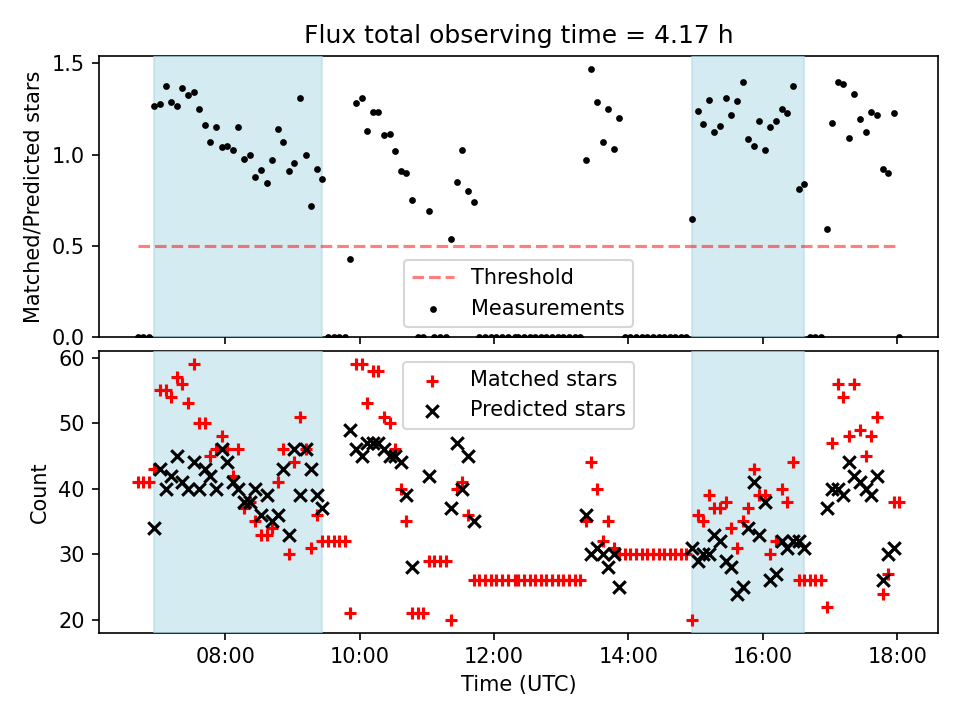 Flux total observing time = 4.17 h

Matched/Predicted stars

1.5
1.0
0.5
0.0

Threshold
Measurements

Count

60
50
40
30
20

Matched stars
Predicted stars

08:00
10:00
12:00
14:00
16:00
18:00

Time (UTC)